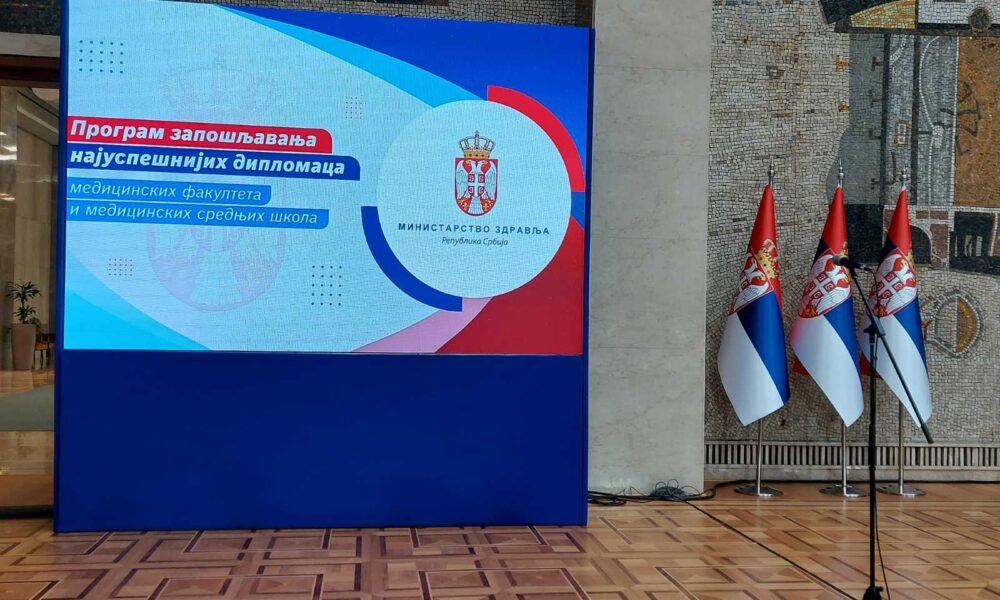 Програм запошљавања најуспешнијих дипломаца медицинских факултета и медицинских средњих школа

МИНИСТАРСТВО ЗДРАВЉА
Република Србија